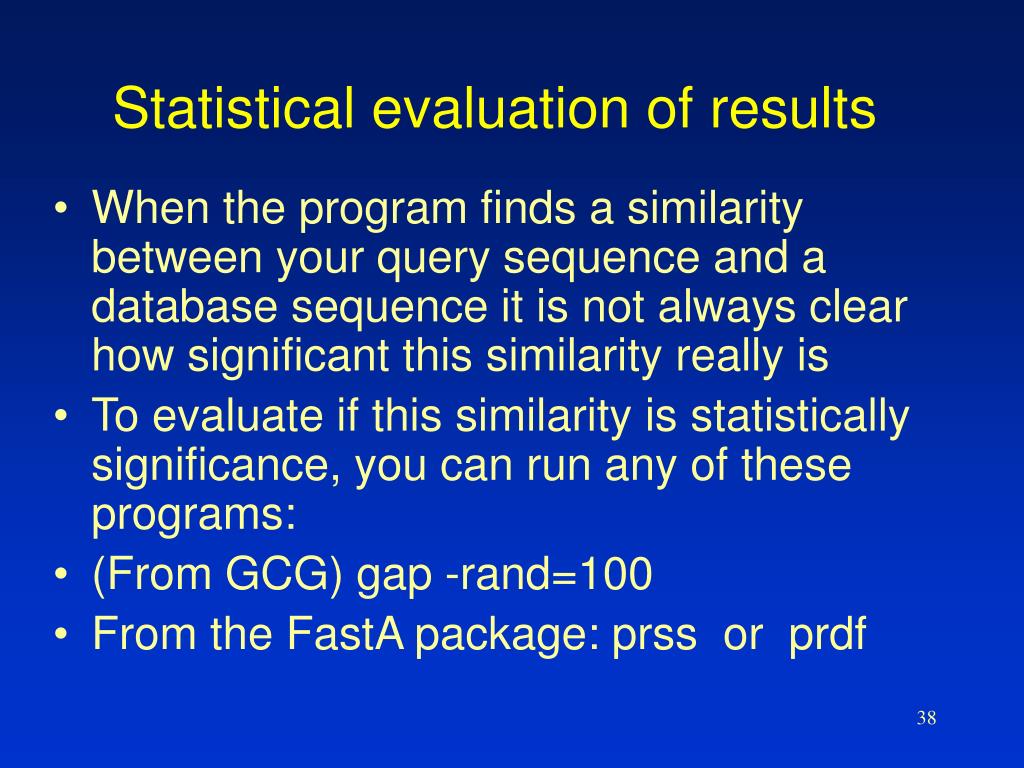 Statistical evaluation of results

• When the program finds a similarity between your query sequence and a database sequence it is not always clear how significant this similarity really is
• To evaluate if this similarity is statistically significance, you can run any of these programs:
• (From GCG) gap -rand=100
• From the FastA package: prss or prdf

38